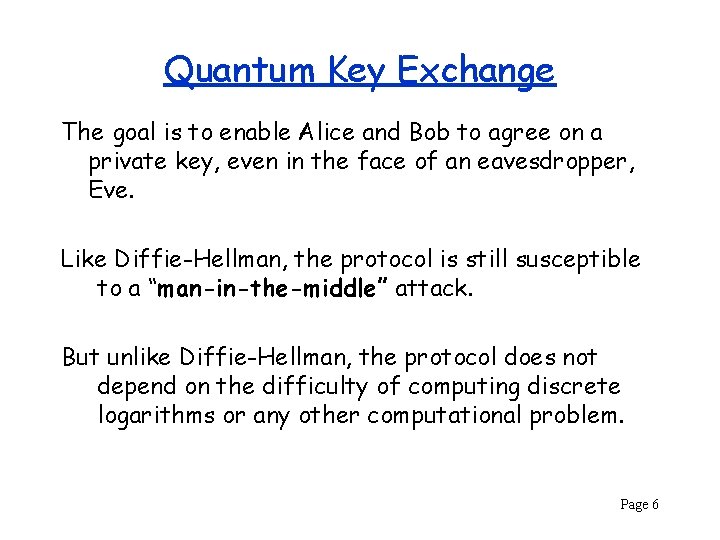 Quantum Key Exchange

The goal is to enable Alice and Bob to agree on a private key, even in the face of an eavesdropper, Eve.

Like Diffie-Hellman, the protocol is still susceptible to a “man-in-the-middle” attack.

But unlike Diffie-Hellman, the protocol does not depend on the difficulty of computing discrete logarithms or any other computational problem.

Page 6